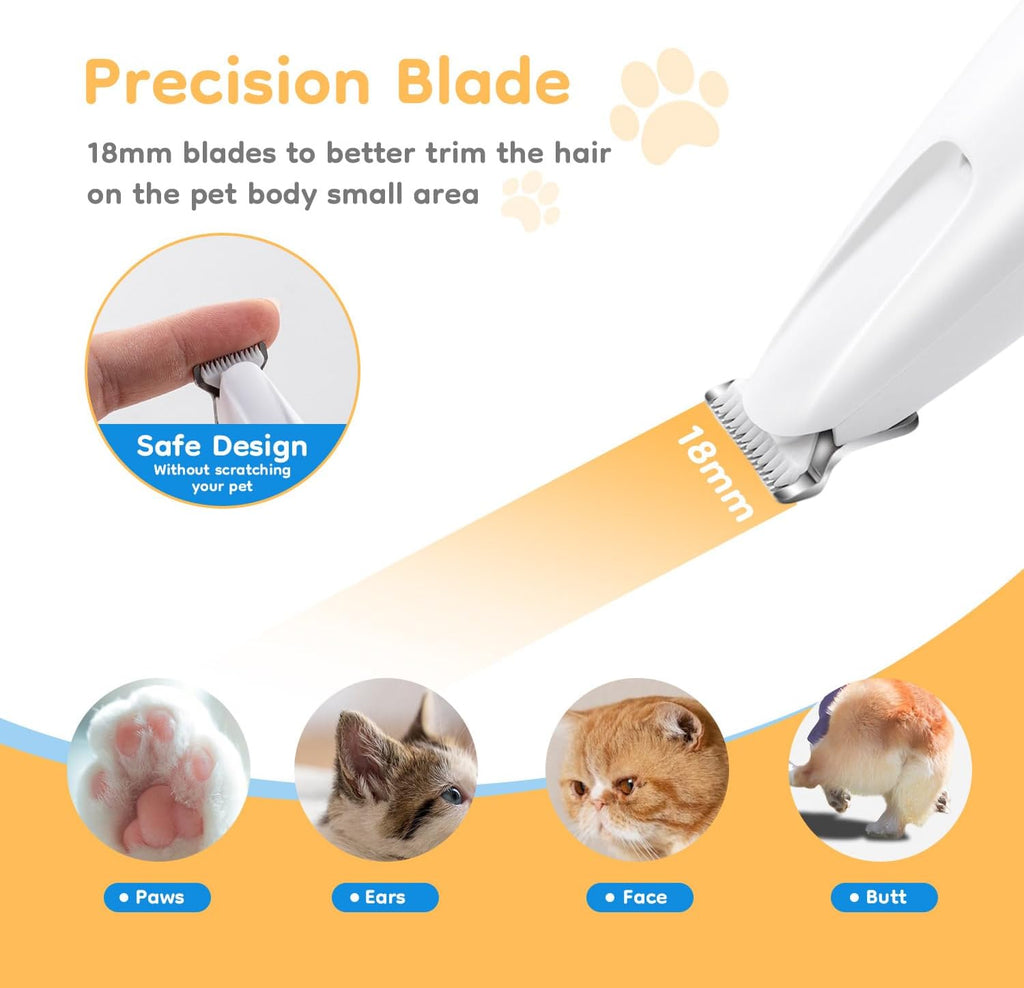 Precision Blade

18mm blades to better trim the hair on the pet body small area

Safe Design
Without scratching your pet

18mm

• Paws
• Ears
• Face
• Butt